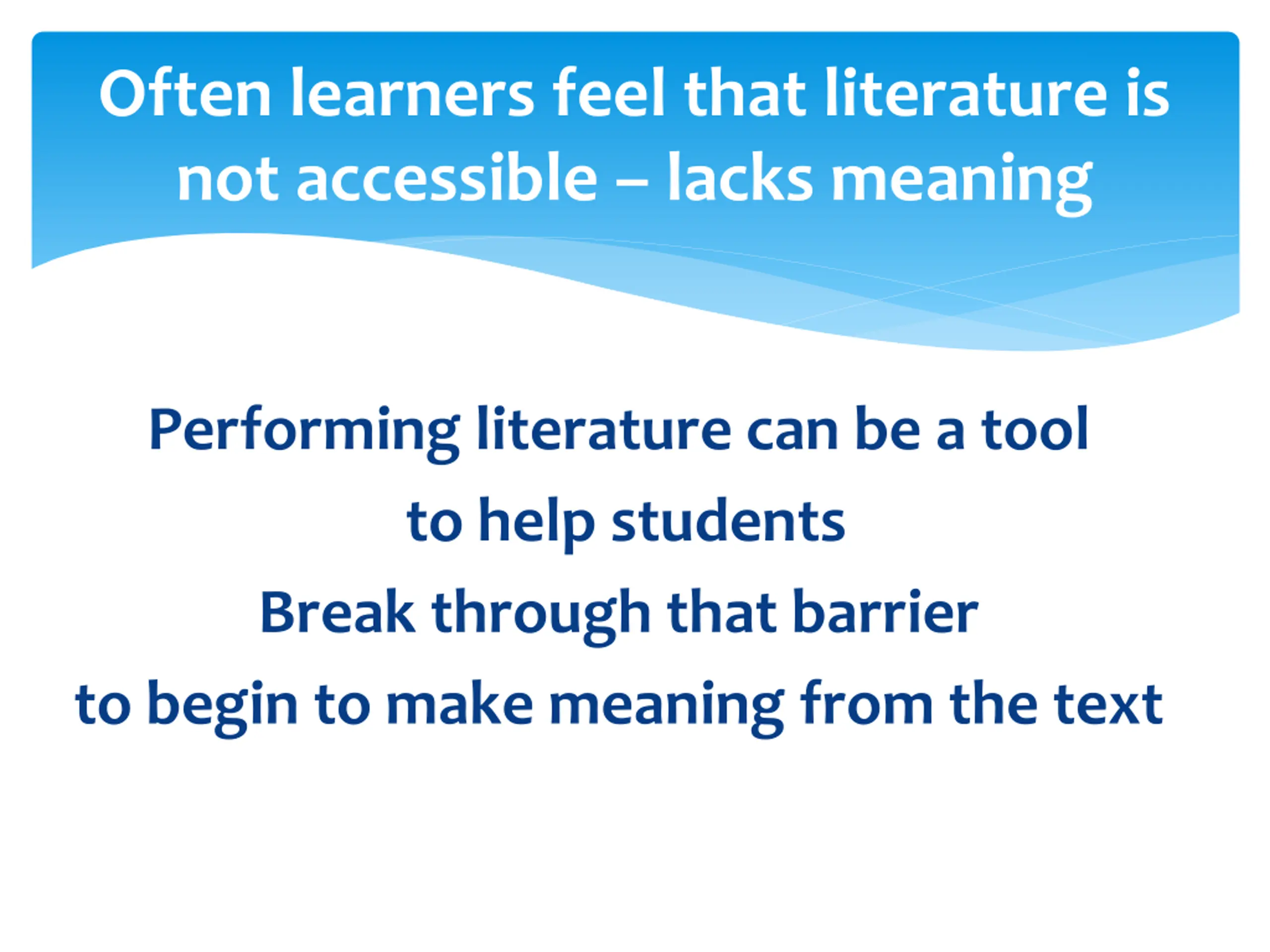 Often learners feel that literature is not accessible – lacks meaning

Performing literature can be a tool
to help students
Break through that barrier
to begin to make meaning from the text